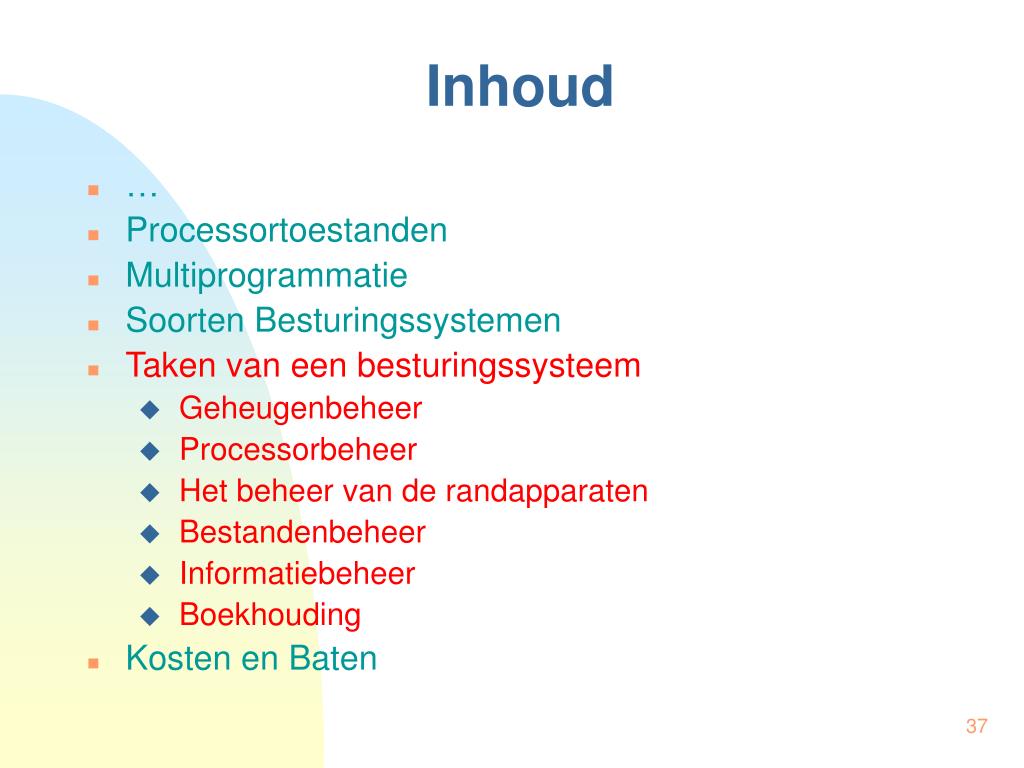 Inhoud

- …
- Processortoestanden
- Multiprogrammatie
- Soorten Besturingssystemen
- Taken van een besturingssysteem
  - Geheugenbeheer
  - Processorbeheer
  - Het beheer van de randapparaten
  - Bestandenbeheer
  - Informatiebeheer
  - Boekhouding
- Kosten en Baten

37